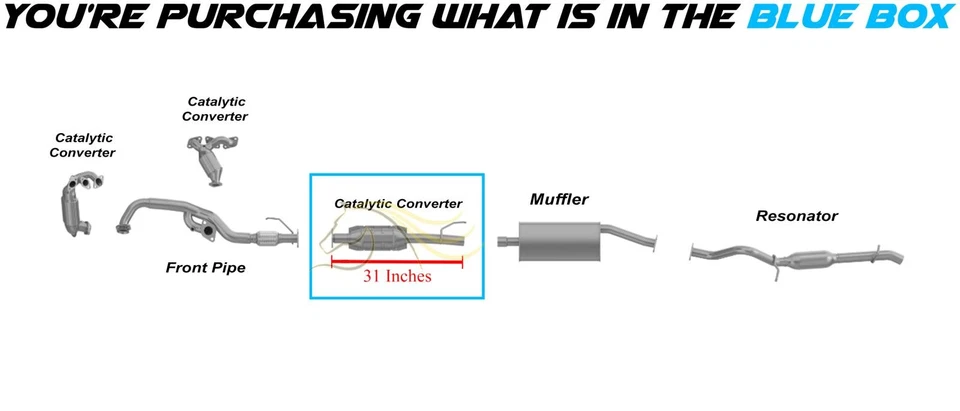 YOU'RE PURCHASING WHAT IS IN THE BLUE BOX

Catalytic Converter

Catalytic Converter

Front Pipe

Catalytic Converter

31 Inches

Muffler

Resonator